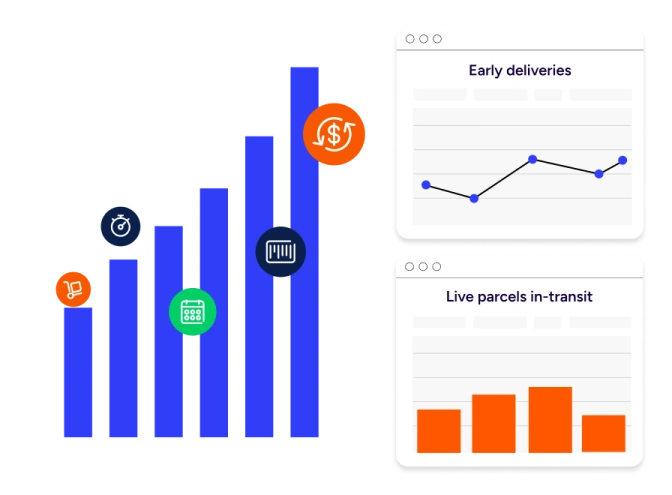 Early deliveries

Live parcels in-transit